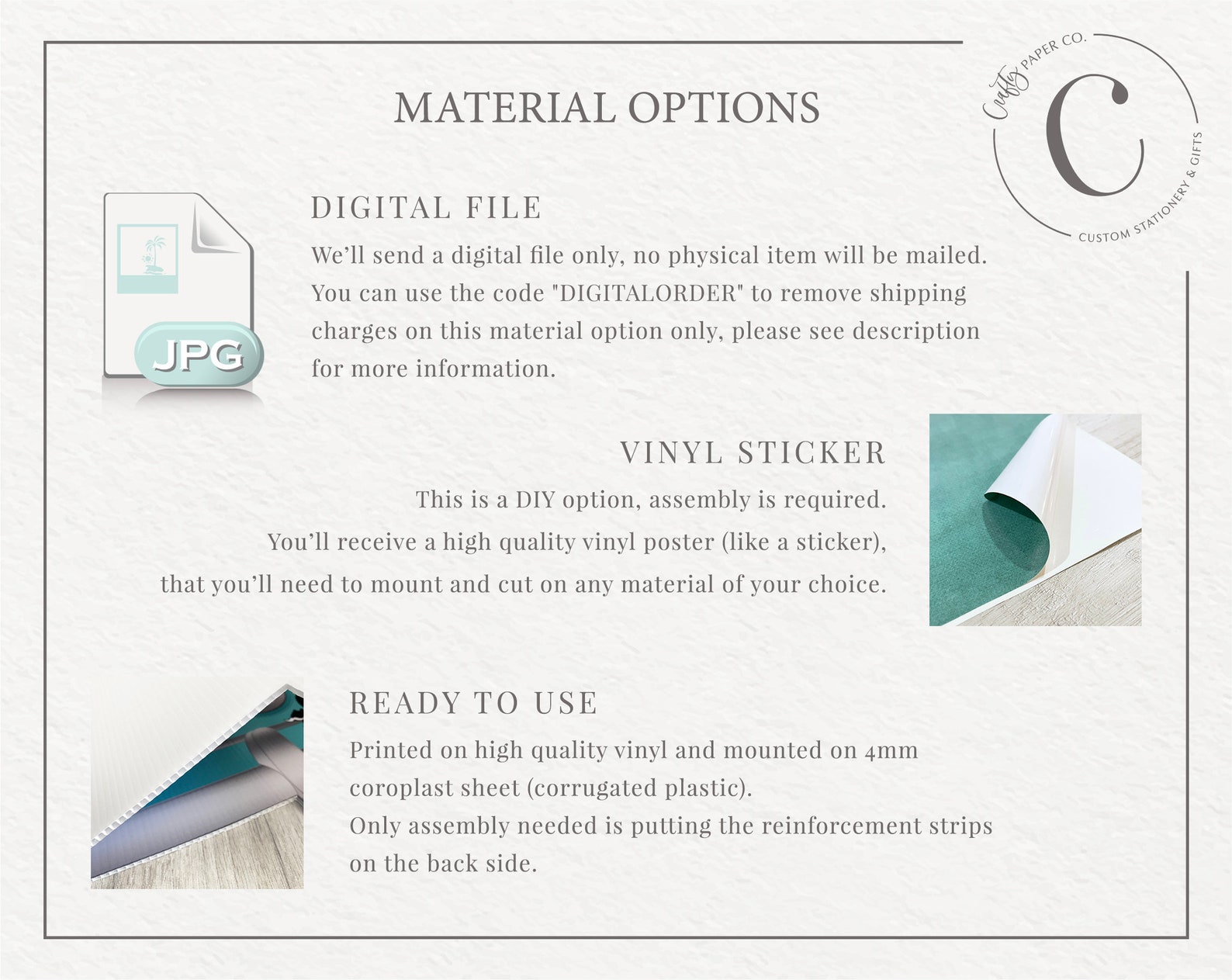 MATERIAL OPTIONS

Crafty PAPER CO.
C
CUSTOM STATIONERY & GIFTS

JPG

DIGITAL FILE
We'll send a digital file only, no physical item will be mailed. You can use the code "DIGITALORDER" to remove shipping charges on this material option only, please see description for more information.

VINYL STICKER
This is a DIY option, assembly is required. You'll receive a high quality vinyl poster (like a sticker), that you'll need to mount and cut on any material of your choice.

READY TO USE
Printed on high quality vinyl and mounted on 4mm coroplast sheet (corrugated plastic).
Only assembly needed is putting the reinforcement strips on the back side.